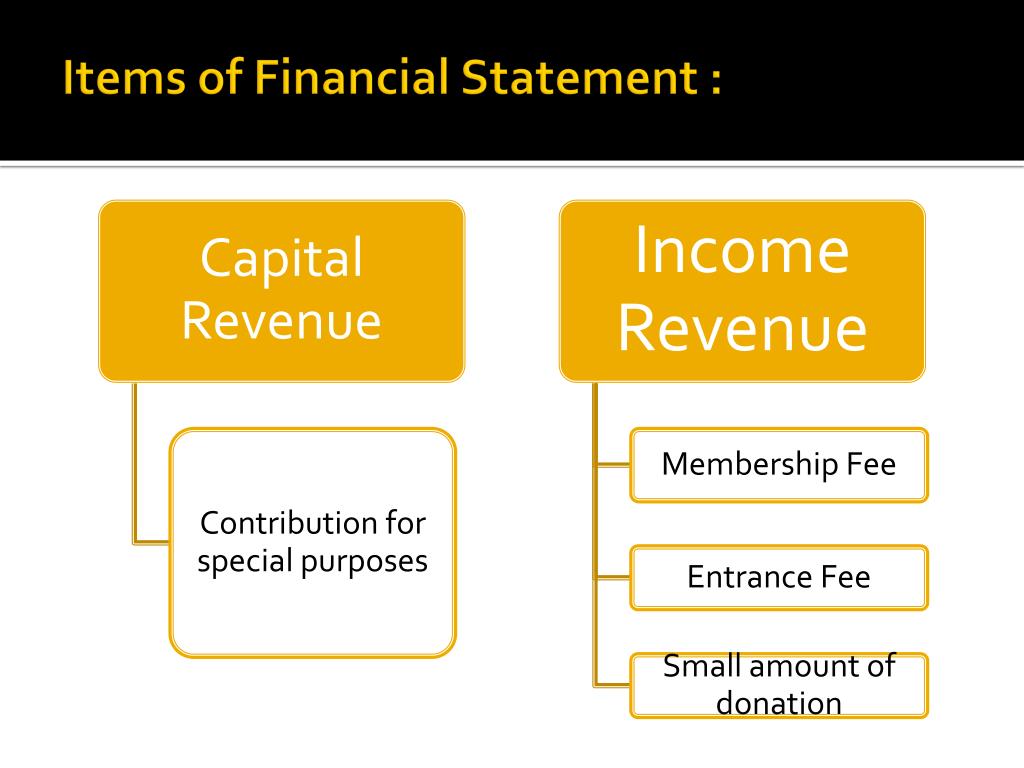 Items of Financial Statement :

Capital Revenue

Contribution for special purposes

Income Revenue

Membership Fee

Entrance Fee

Small amount of donation